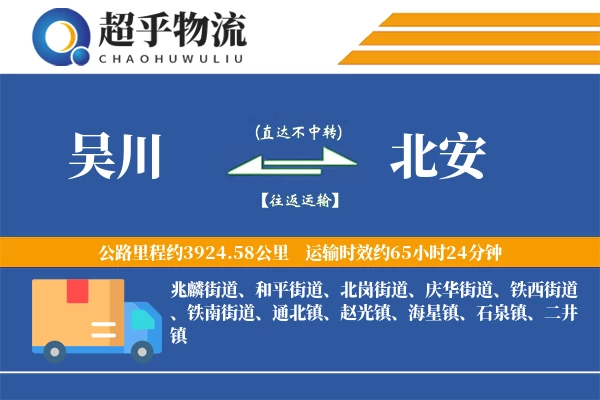 超乎物流
CHAOHUWULIU

吴川

(直达不中转)

【往返运输】

北安

公路里程约3924.58公里 运输时效约65小时24分钟

兆麟街道、和平街道、北岗街道、庆华街道、铁西街道、铁南街道、通北镇、赵光镇、海星镇、石泉镇、二井镇